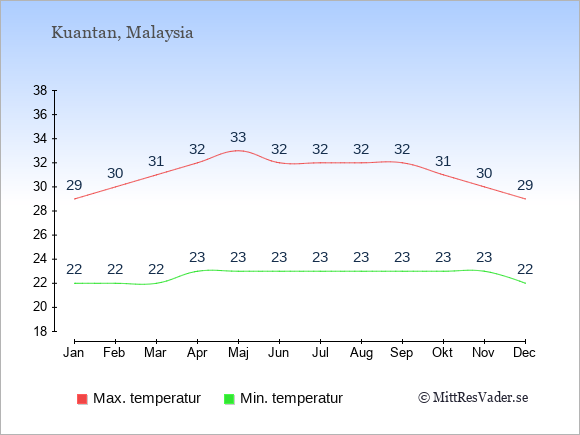 Kuantan, Malaysia

38
36
34
32
30
28
26
24
22
20
18

29 30 31 32 33 32 32 32 32 31 30 29

22 22 22 23 23 23 23 23 23 23 23 22

Jan Feb Mar Apr Maj Jun Jul Aug Sep Okt Nov Dec

Max. temperatur
Min. temperatur
© MittResVader.se